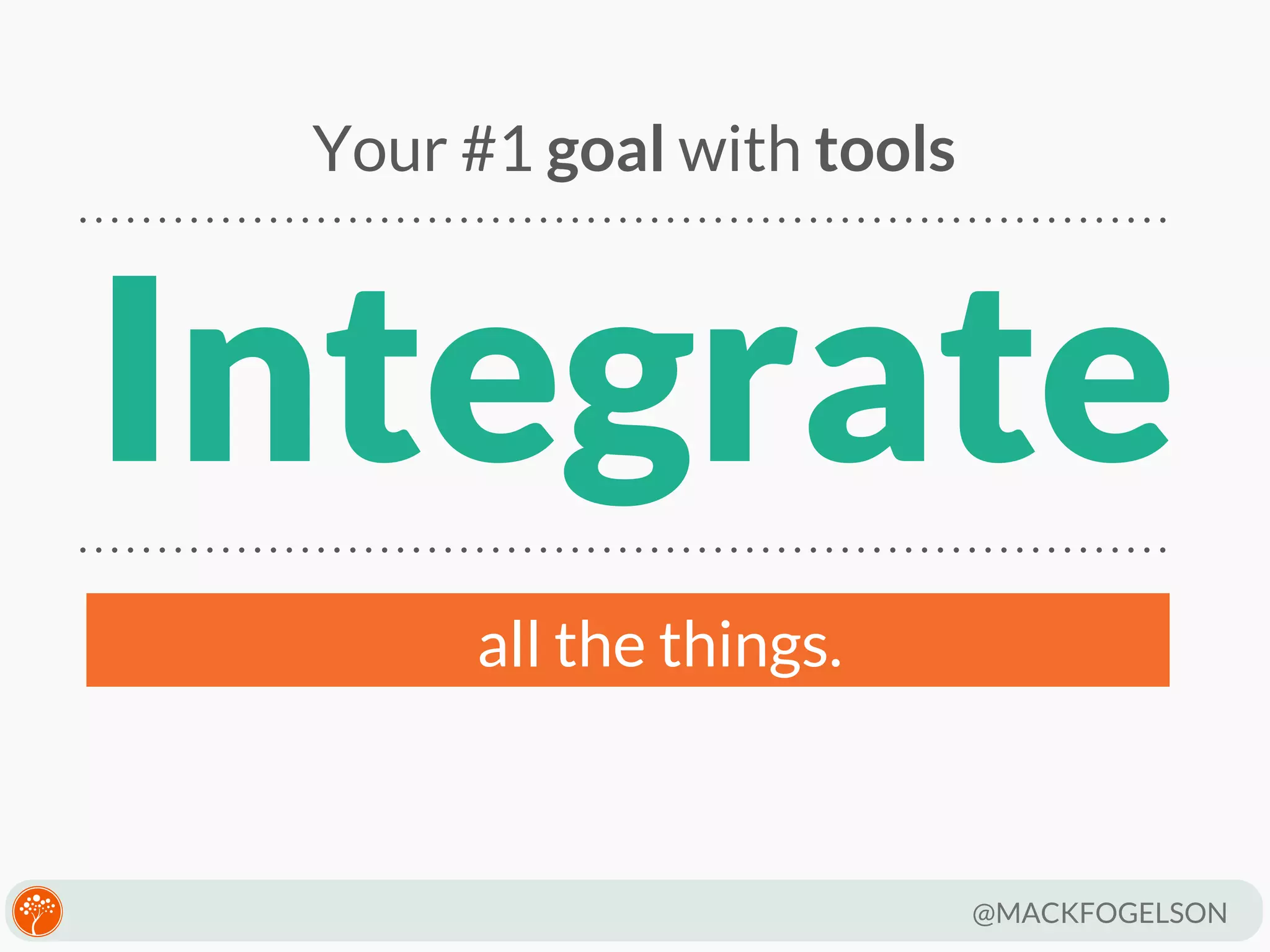 Your #1 goal with tools

Integrate

all the things.

@MACKFOGELSON